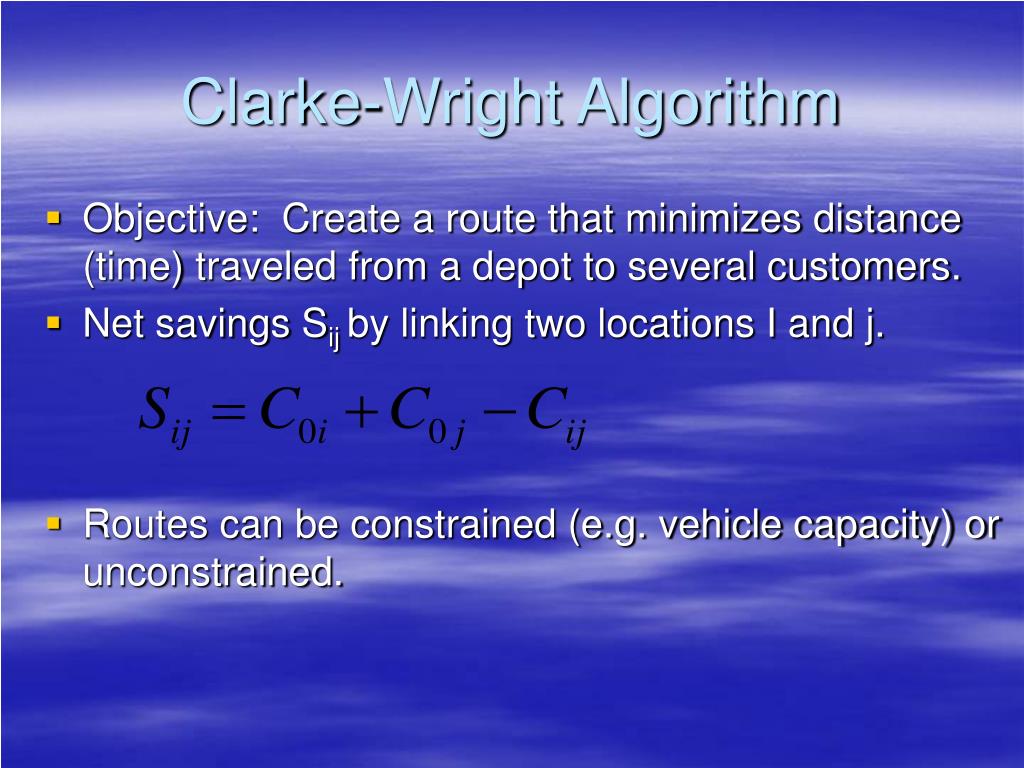 Clarke-Wright Algorithm

▪ Objective: Create a route that minimizes distance (time) traveled from a depot to several customers.
▪ Net savings $S_{ij}$ by linking two locations I and j.

$S_{ij} = C_{0i} + C_{0j} - C_{ij}$

▪ Routes can be constrained (e.g. vehicle capacity) or unconstrained.